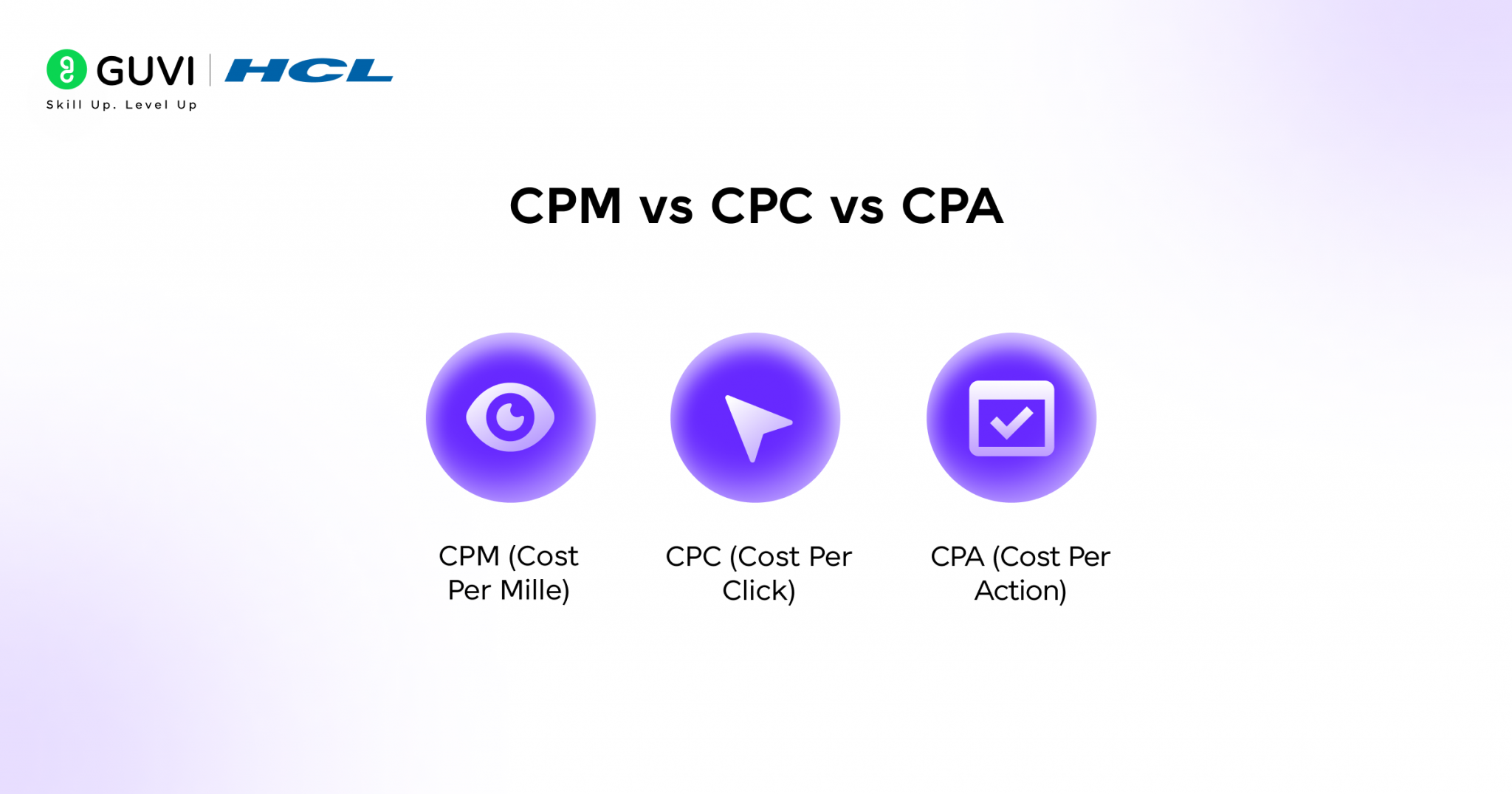 GUVI | HCL
Skill Up. Level Up

CPM vs CPC vs CPA

CPM (Cost Per Mille)

CPC (Cost Per Click)

CPA (Cost Per Action)